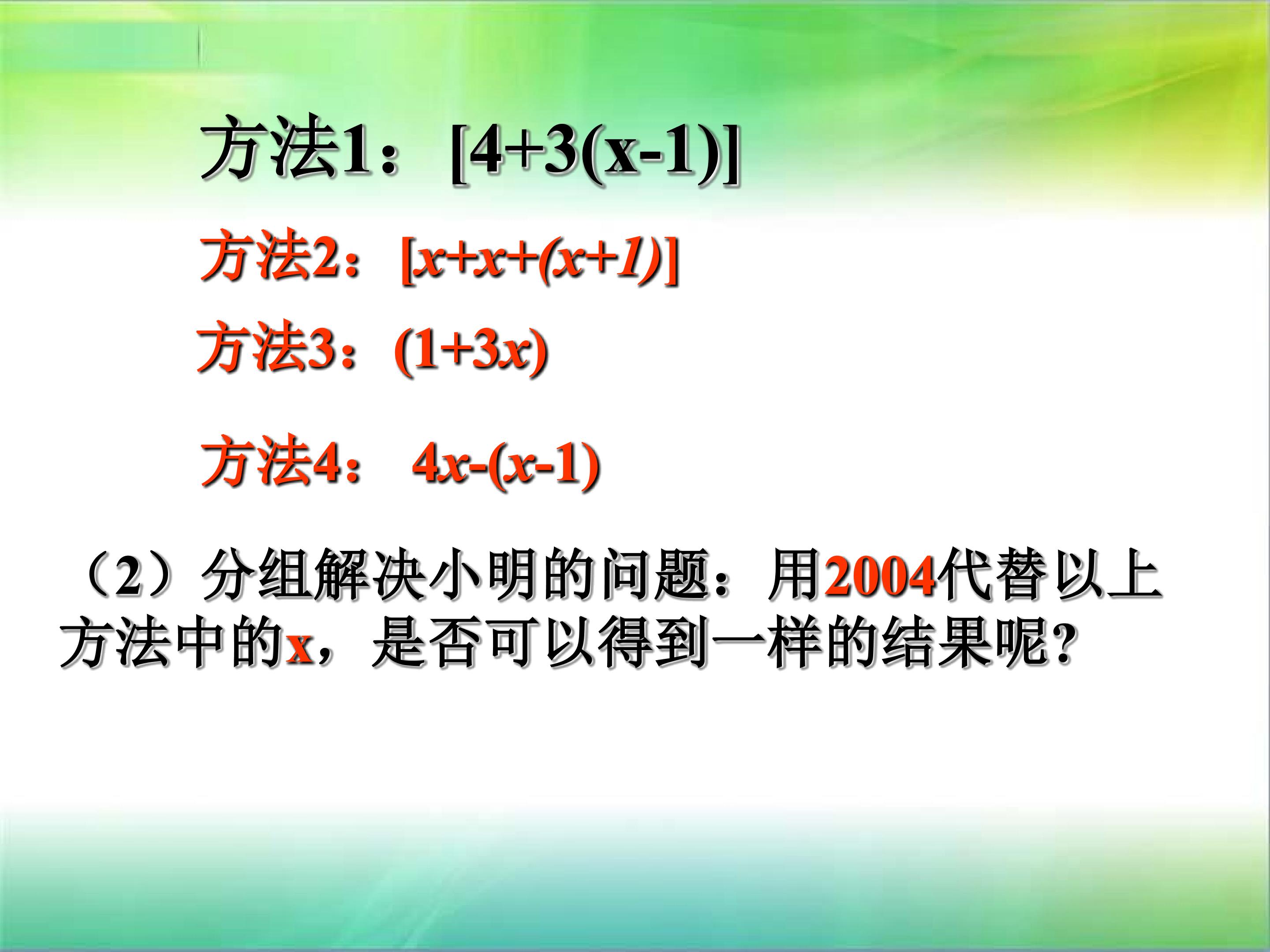 方法1：$[4+3(x-1)]$

方法2：$[x+x+(x+1)]$

方法3：$(1+3x)$

方法4：$4x-(x-1)$

（2）分组解决小明的问题：用2004代替以上方法中的x，是否可以得到一样的结果呢?